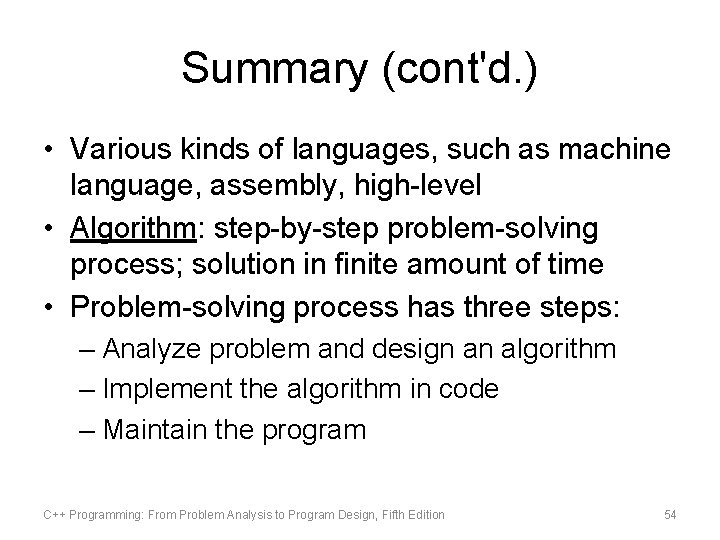 Summary (cont'd.)

• Various kinds of languages, such as machine language, assembly, high-level
• Algorithm: step-by-step problem-solving process; solution in finite amount of time
• Problem-solving process has three steps:
– Analyze problem and design an algorithm
– Implement the algorithm in code
– Maintain the program

C++ Programming: From Problem Analysis to Program Design, Fifth Edition

54